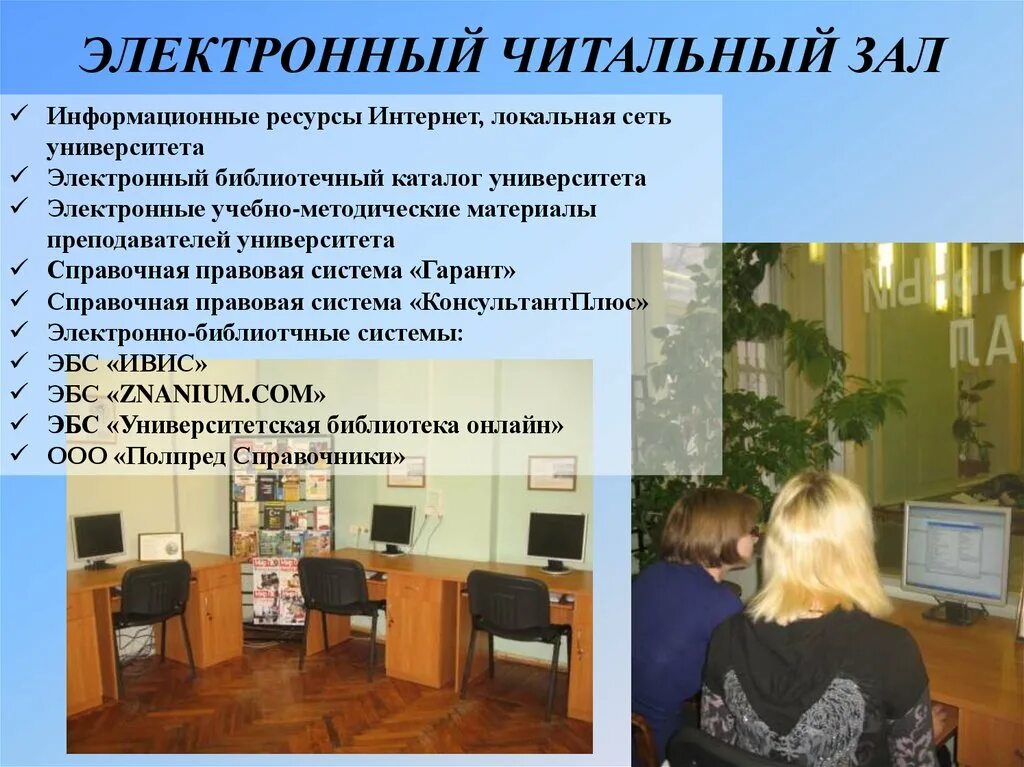 ЭЛЕКТРОННЫЙ ЧИТАЛЬНЫЙ ЗАЛ

✓ Информационные ресурсы Интернет, локальная сеть университета
✓ Электронный библиотечный каталог университета
✓ Электронные учебно-методические материалы преподавателей университета
✓ Справочная правовая система «Гарант»
✓ Справочная правовая система «КонсультантПлюс»
✓ Электронно-библиотчные системы:
✓ ЭБС «ИВИС»
✓ ЭБС «ZNANIUM.COM»
✓ ЭБС «Университетская библиотека онлайн»
✓ ООО «Полпред Справочники»